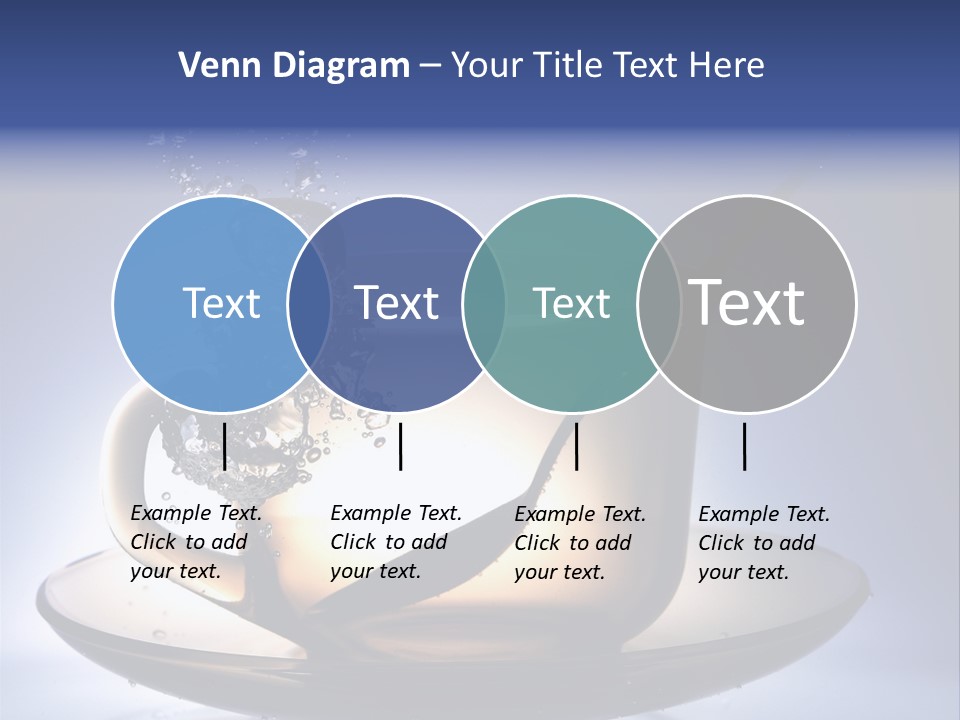 Venn Diagram – Your Title Text Here

Text

Text

Text

Text

Example Text. Click to add your text.

Example Text. Click to add your text.

Example Text. Click to add your text.

Example Text. Click to add your text.